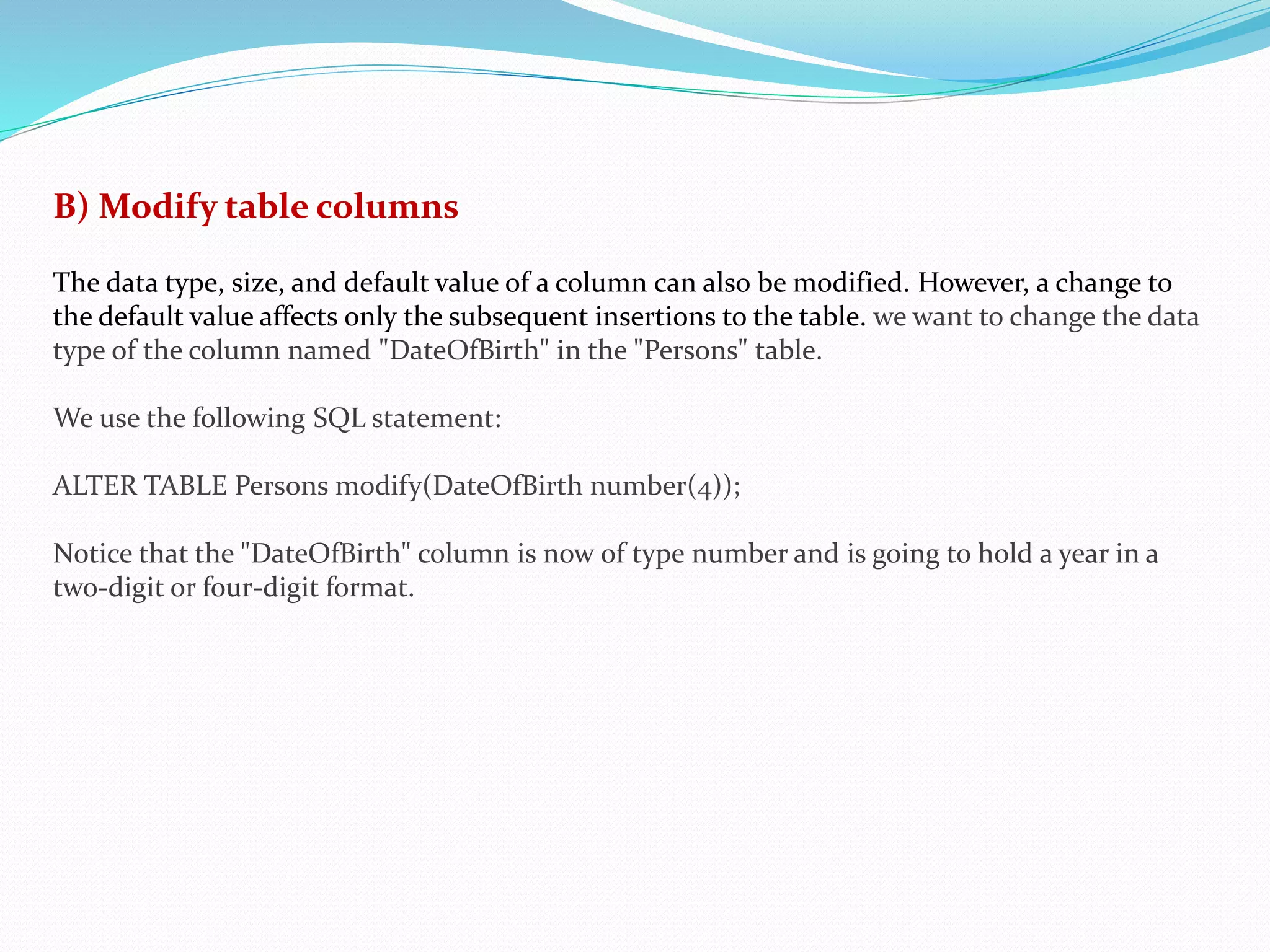 B) Modify table columns

The data type, size, and default value of a column can also be modified. However, a change to the default value affects only the subsequent insertions to the table. we want to change the data type of the column named "DateOfBirth" in the "Persons" table.

We use the following SQL statement:

ALTER TABLE Persons modify(DateOfBirth number(4));

Notice that the "DateOfBirth" column is now of type number and is going to hold a year in a two-digit or four-digit format.